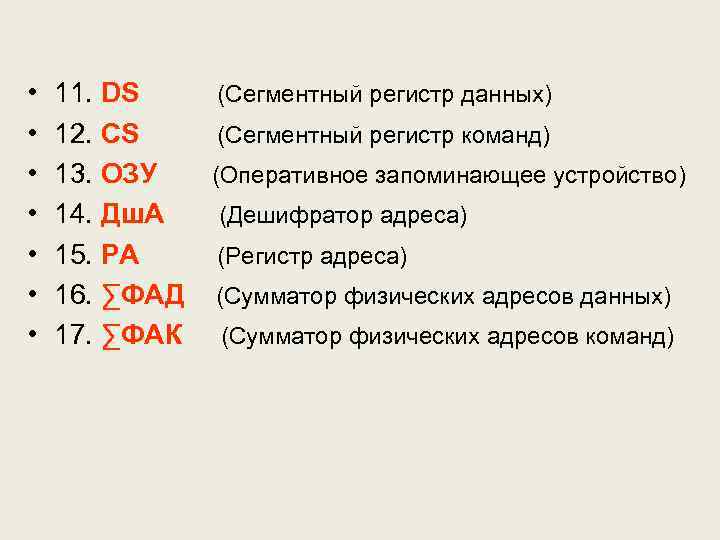 • 11. DS (Сегментный регистр данных)
• 12. CS (Сегментный регистр команд)
• 13. ОЗУ (Оперативное запоминающее устройство)
• 14. ДшА (Дешифратор адреса)
• 15. РА (Регистр адреса)
• 16. ∑ФАД (Сумматор физических адресов данных)
• 17. ∑ФАК (Сумматор физических адресов команд)